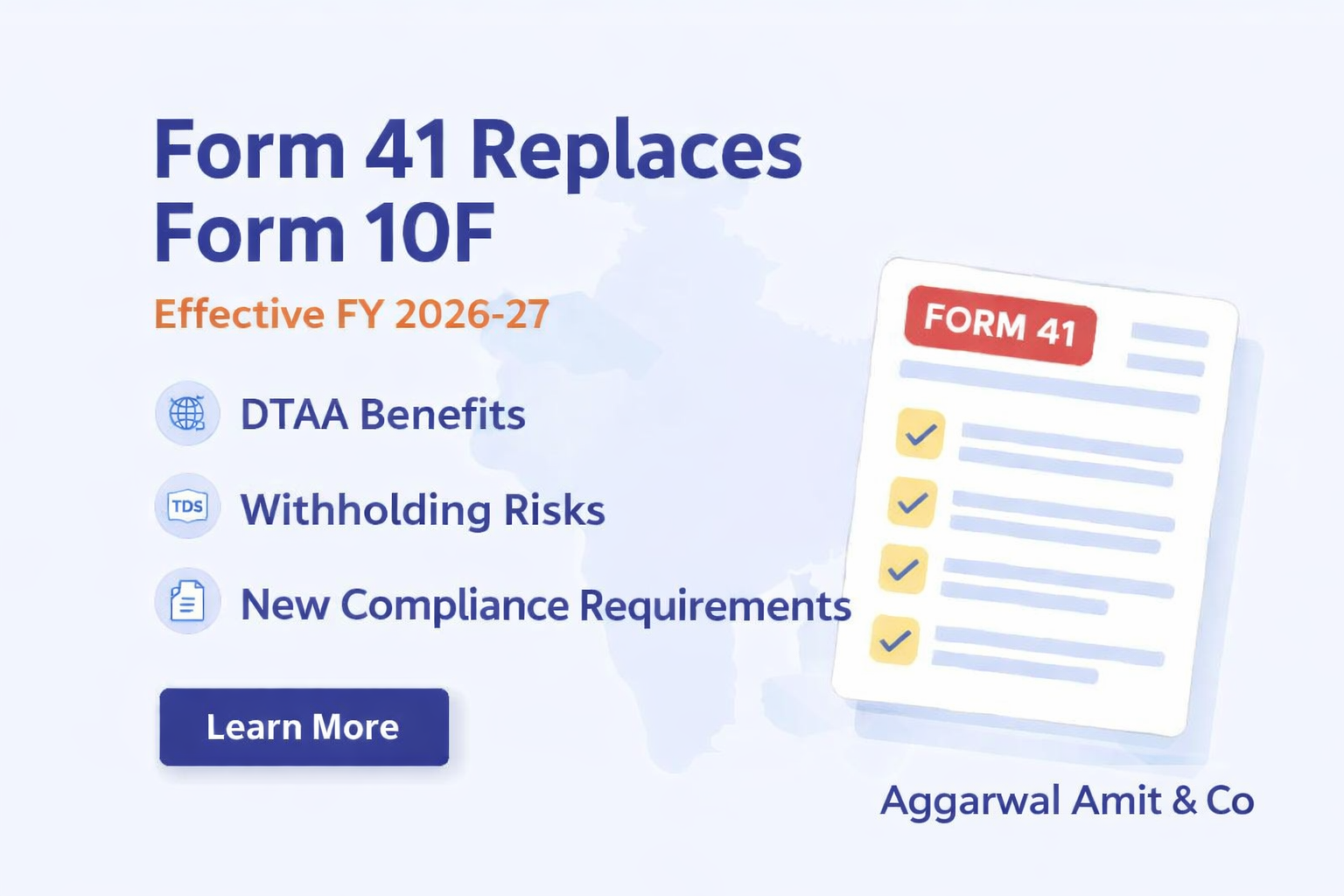 Form 41 Replaces Form 10F

Effective FY 2026-27

DTAA Benefits

TDS

Withholding Risks

New Compliance Requirements

Learn More

FORM 41

Aggarwal Amit & Co